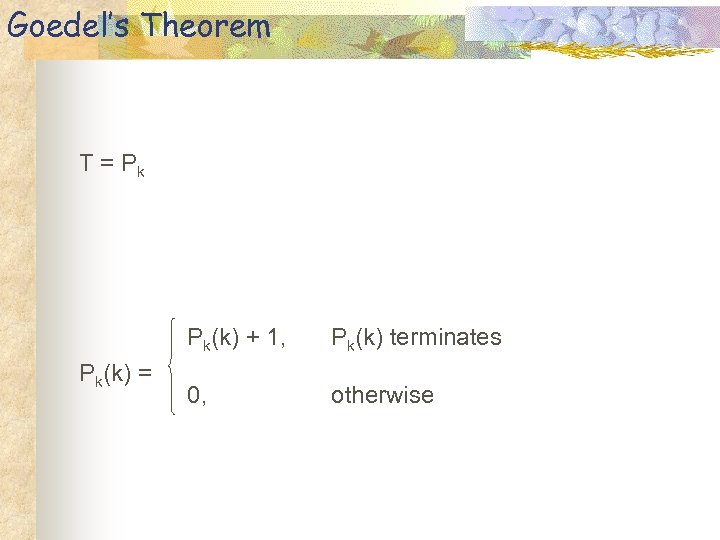 Goedel's Theorem

$T = P_k$

$P_k(k) = \begin{cases} P_k(k) + 1, & P_k(k) \text{ terminates} \\ 0, & \text{otherwise} \end{cases}$